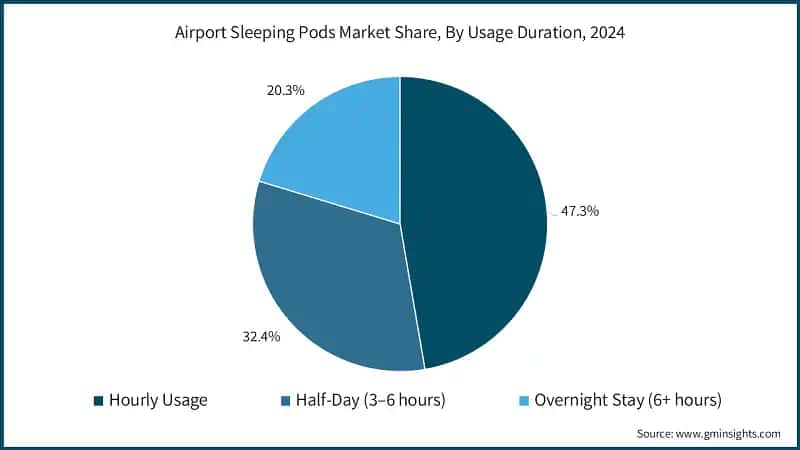 Airport Sleeping Pods Market Share, By Usage Duration, 2024

20.3%

47.3%

32.4%

Hourly Usage
Half-Day (3–6 hours)
Overnight Stay (6+ hours)

Source: www.gminsights.com